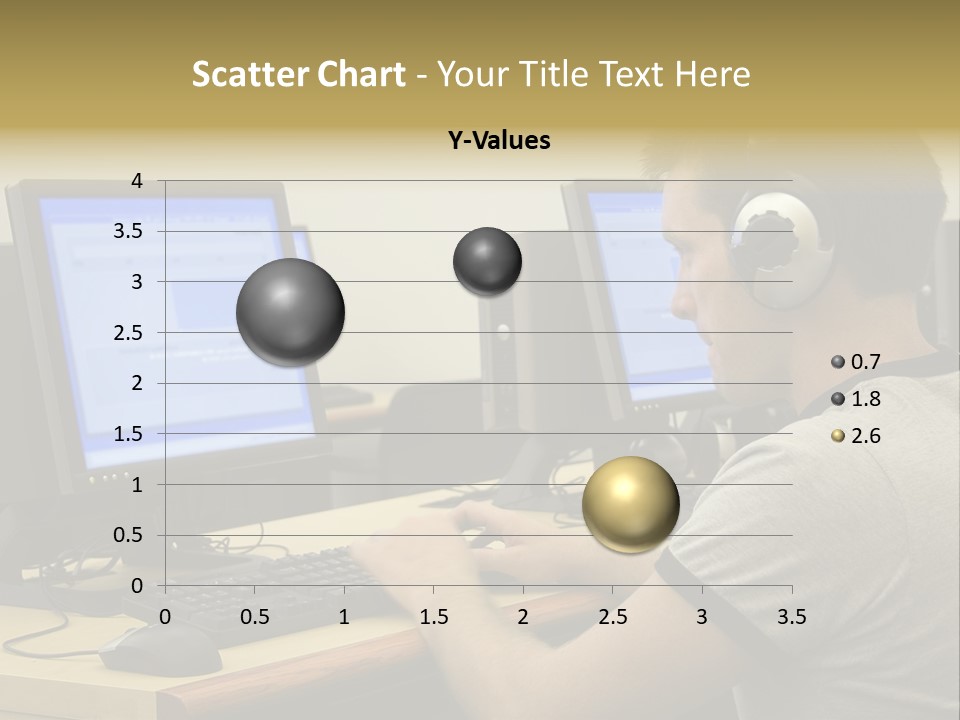 Scatter Chart - Your Title Text Here

Y-Values

4
3.5
3
2.5
2
1.5
1
0.5
0

0 0.5 1 1.5 2 2.5 3 3.5

0.7
1.8
2.6